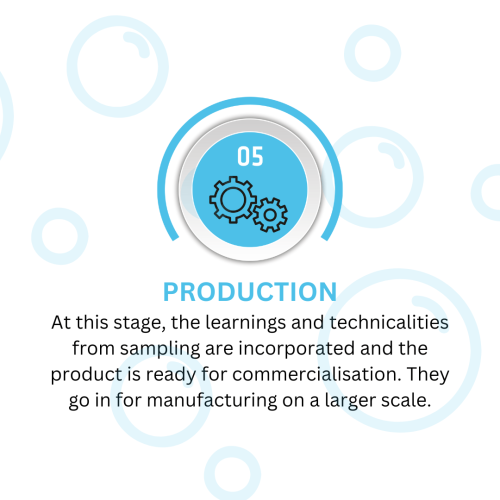 05

PRODUCTION

At this stage, the learnings and technicalities from sampling are incorporated and the product is ready for commercialisation. They go in for manufacturing on a larger scale.